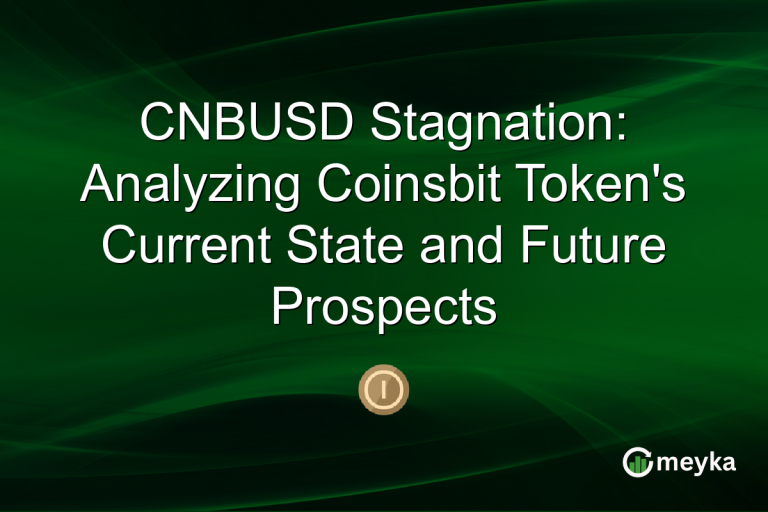 CNBUSD Stagnation: Analyzing Coinsbit Token's Current State and Future Prospects

meyka